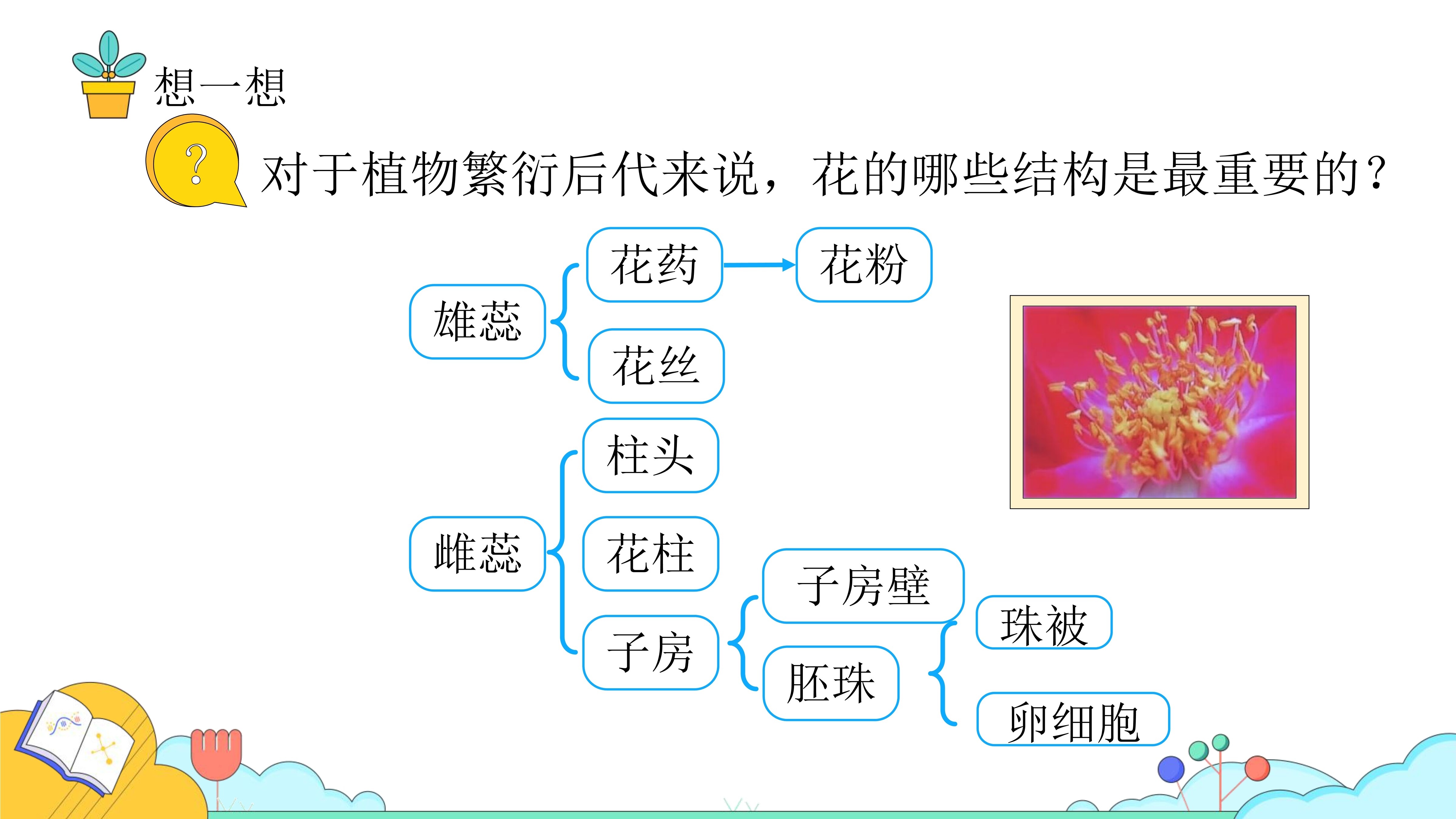 想一想

?

对于植物繁衍后代来说，花的哪些结构是最重要的？

雄蕊

花药

花粉

花丝

雌蕊

柱头

花柱

子房

子房壁

胚珠

珠被

卵细胞